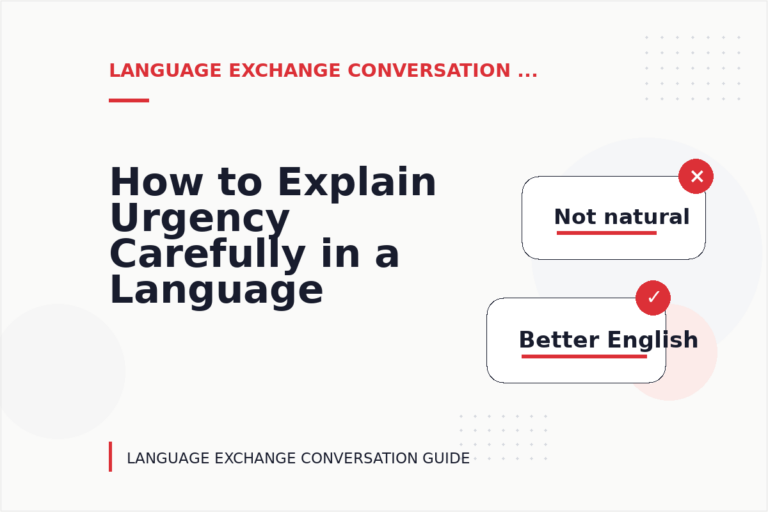 LANGUAGE EXCHANGE CONVERSATION ...

How to Explain Urgency Carefully in a Language

Not natural

Better English

LANGUAGE EXCHANGE CONVERSATION GUIDE